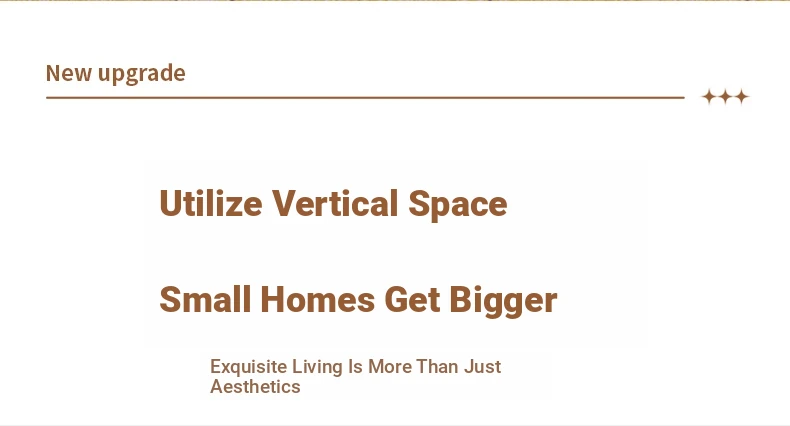 New upgrade

Utilize Vertical Space

Small Homes Get Bigger

Exquisite Living Is More Than Just Aesthetics